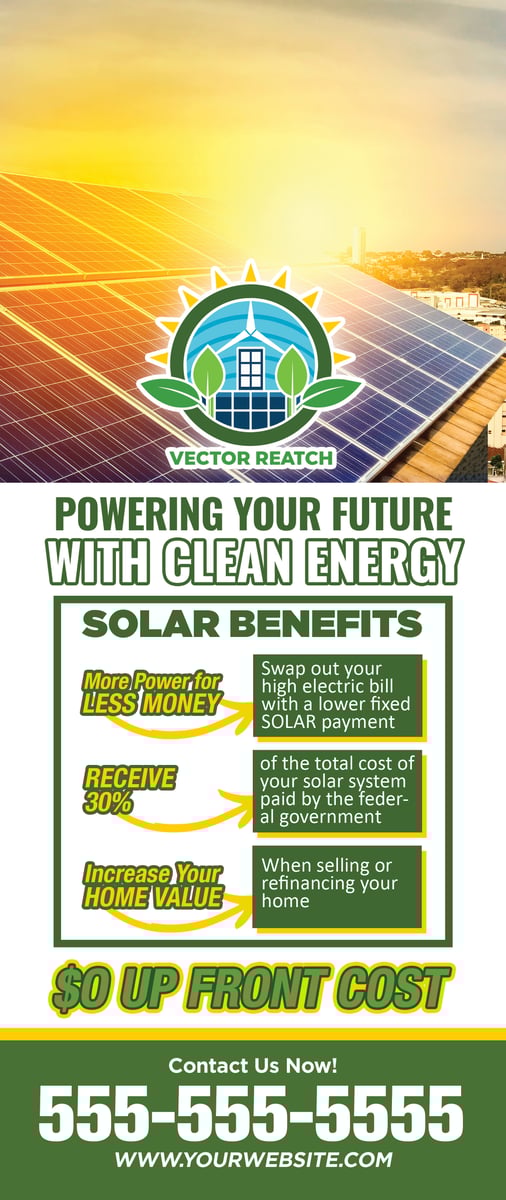 VECTOR REATCH

POWERING YOUR FUTURE WITH CLEAN ENERGY

SOLAR BENEFITS

More Power for LESS MONEY

Swap out your high electric bill with a lower fixed SOLAR payment

RECEIVE 30%

of the total cost of your solar system paid by the federal government

Increase Your HOME VALUE

When selling or refinancing your home

$0 UP FRONT COST

Contact Us Now!

555-555-5555

WWW.YOURWEBSITE.COM